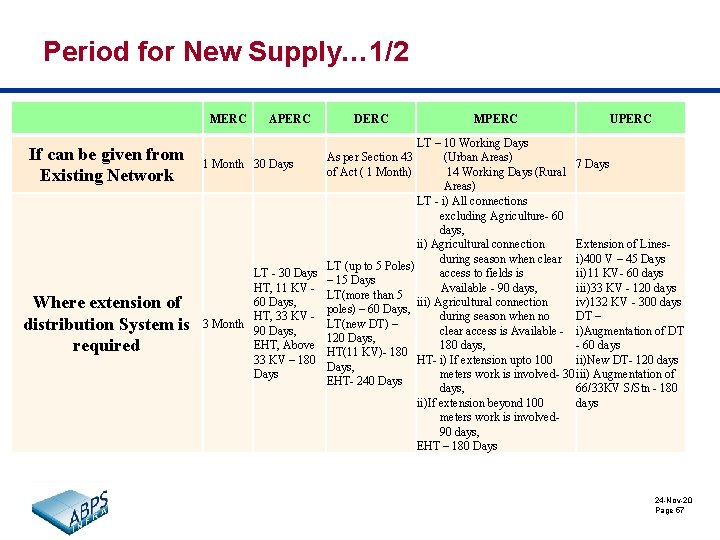 Period for New Supply…1/2

|  | MERC | APERC | DERC | MPERC | UPERC |
|---|---|---|---|---|---|
| If can be given from Existing Network | 1 Month | 30 Days | As per Section 43 of Act ( 1 Month) | LT – 10 Working Days (Urban Areas) 14 Working Days (Rural Areas) | 7 Days |
| Where extension of distribution System is required | 3 Month | LT - 30 Days HT, 11 KV - 60 Days, HT, 33 KV - 90 Days, EHT, Above 33 KV – 180 Days | LT (up to 5 Poles) – 15 Days LT(more than 5 poles) – 60 Days, LT(new DT) – 120 Days, HT(11 KV)- 180 Days, EHT- 240 Days | LT - i) All connections excluding Agriculture- 60 days, ii) Agricultural connection during season when clear access to fields is Available - 90 days, iii) Agricultural connection during season when no clear access is Available - 180 days, HT- i) If extension upto 100 meters work is involved- 30 days, ii)If extension beyond 100 meters work is involved- 90 days, EHT – 180 Days | Extension of Lines- i)400 V – 45 Days ii)11 KV- 60 days iii)33 KV - 120 days iv)132 KV - 300 days DT – i)Augmentation of DT - 60 days ii)New DT- 120 days iii) Augmentation of 66/33KV S/Stn - 180 days |

ABPS INFRA

24-Nov-20
Page 67